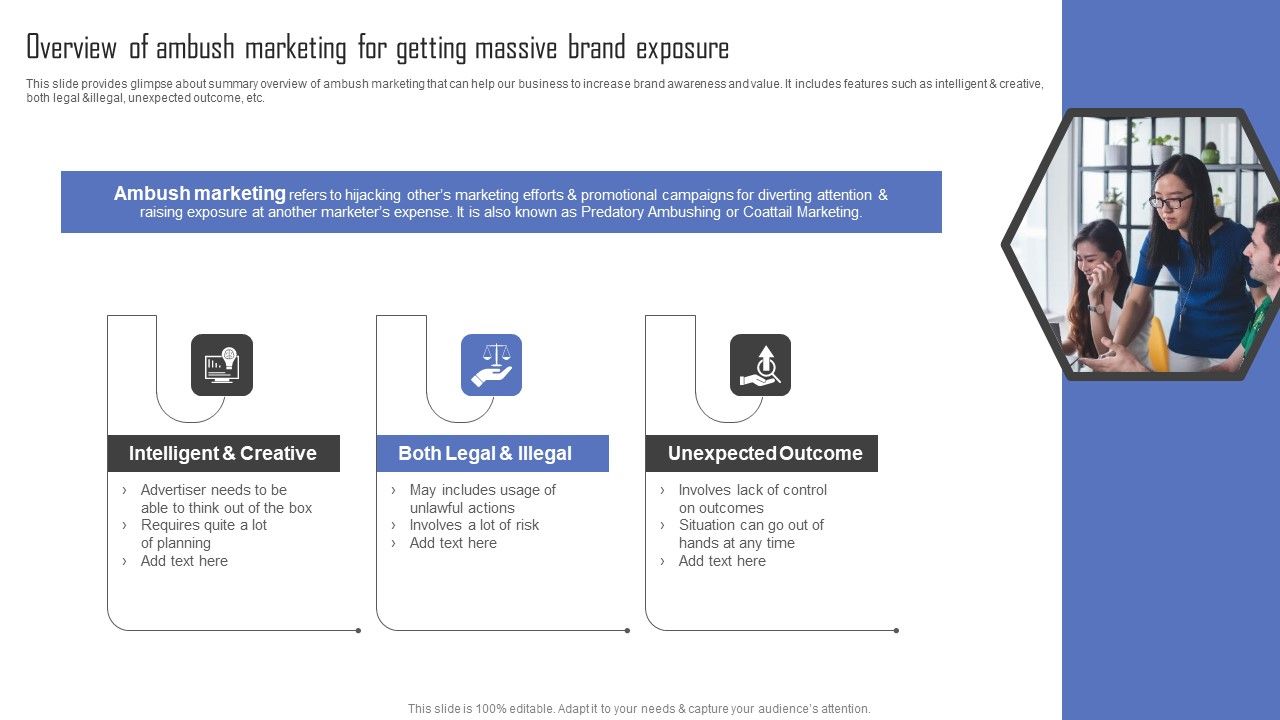 Overview of ambush marketing for getting massive brand exposure

This slide provides glimpse about summary overview of ambush marketing that can help our business to increase brand awareness and value. It includes features such as intelligent & creative, both legal &illegal, unexpected outcome, etc.

Ambush marketing refers to hijacking other's marketing efforts & promotional campaigns for diverting attention & raising exposure at another marketer's expense. It is also known as Predatory Ambushing or Coattail Marketing.

Intelligent & Creative

› Advertiser needs to be able to think out of the box
› Requires quite a lot of planning
› Add text here

Both Legal & Illegal

› May includes usage of unlawful actions
› Involves a lot of risk
› Add text here

Unexpected Outcome

› Involves lack of control on outcomes
› Situation can go out of hands at any time
› Add text here

This slide is 100% editable. Adapt it to your needs & capture your audience's attention.